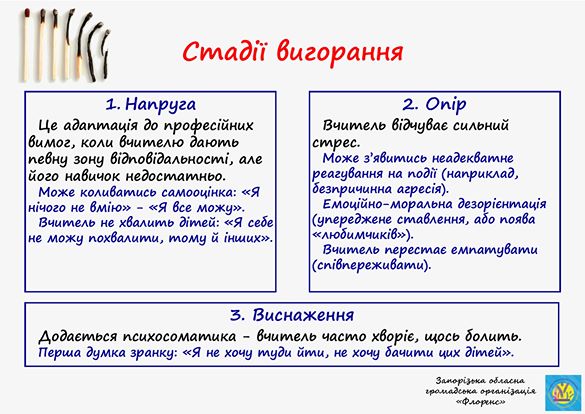 Стадії вигорання

1. Напруга

Це адаптація до професійних вимог, коли вчителю дають певну зону відповідальності, але його навичок недостатньо.

Може коливатись самооцінка: «Я нічого не вмію» - «Я все можу».

Вчитель не хвалить дітей: «Я себе не можу похвалити, тому й інших».

2. Опір

Вчитель відчуває сильний стрес.

Може з'явитись неадекватне реагування на події (наприклад, безпричинна агресія).

Емоційно-моральна дезорієнтація (упереджене ставлення, або поява «любимчиків»).

Вчитель перестає емпатувати (співпереживати).

3. Виснаження

Додається психосоматика - вчитель часто хворіє, щось болить.

Перша думка зранку: «Я не хочу туди йти, не хочу бачити цих дітей».

Запорізька обласна громадська організація «Флоренс»